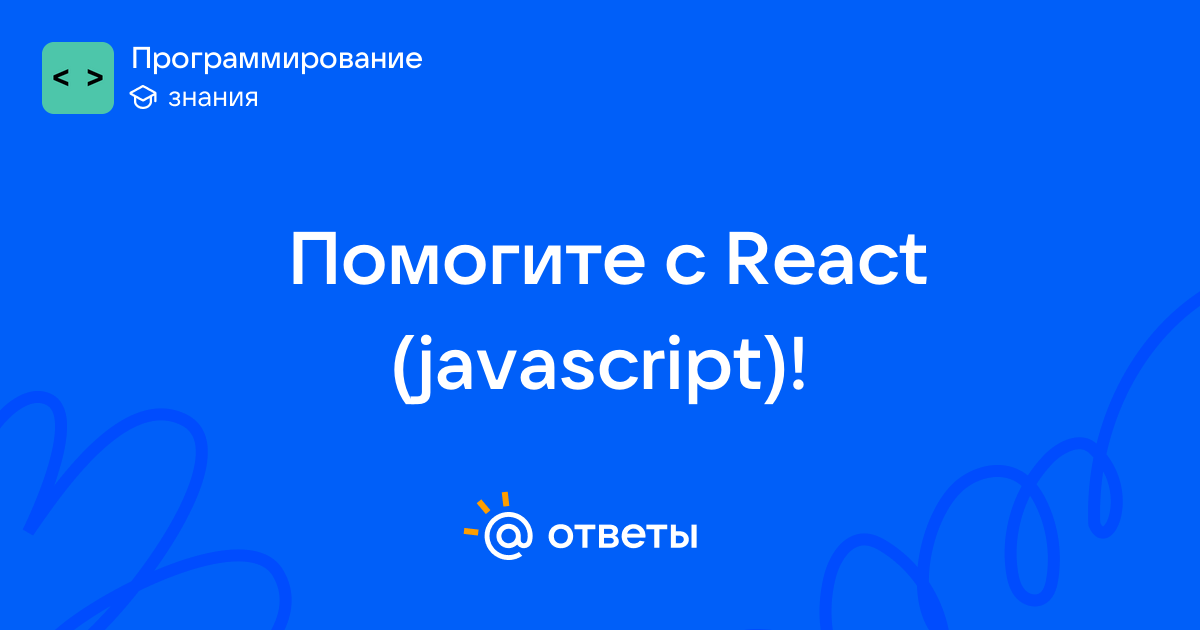 < >
Программирование
знания

Помогите с React (javascript)!

@ ответы